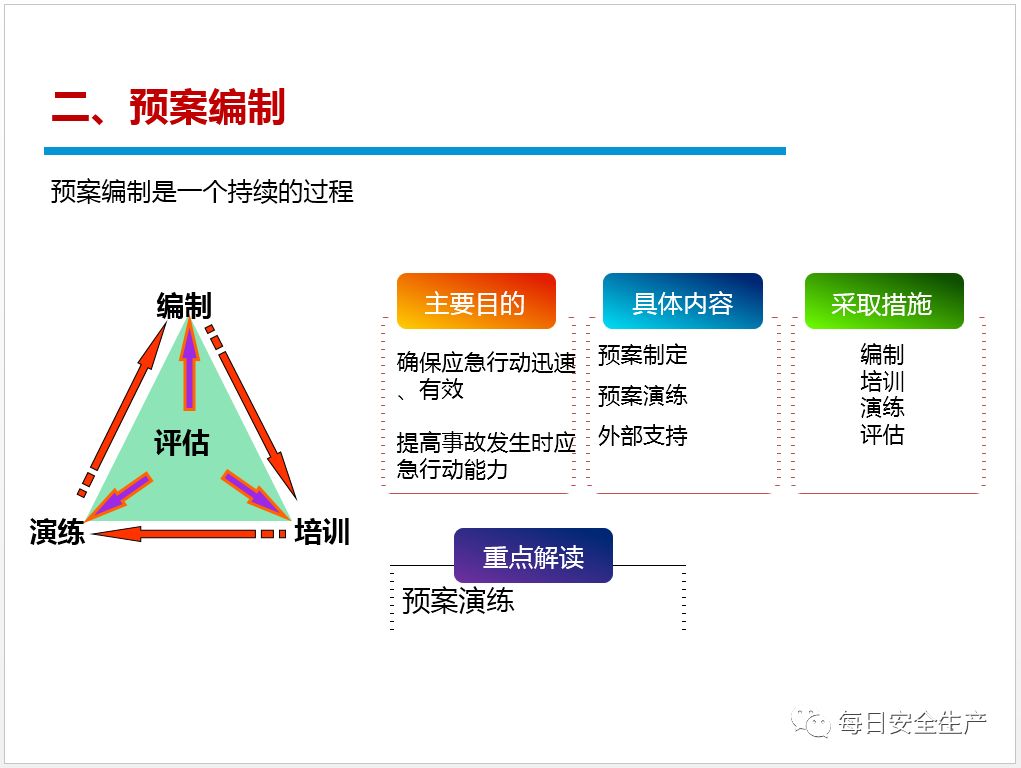 二、预案编制

预案编制是一个持续的过程

编制

评估

演练

培训

主要目的

确保应急行动迅速、有效

提高事故发生时应急行动能力

具体内容

预案制定

预案演练

外部支持

采取措施

编制
培训
演练
评估

重点解读

预案演练

每日安全生产